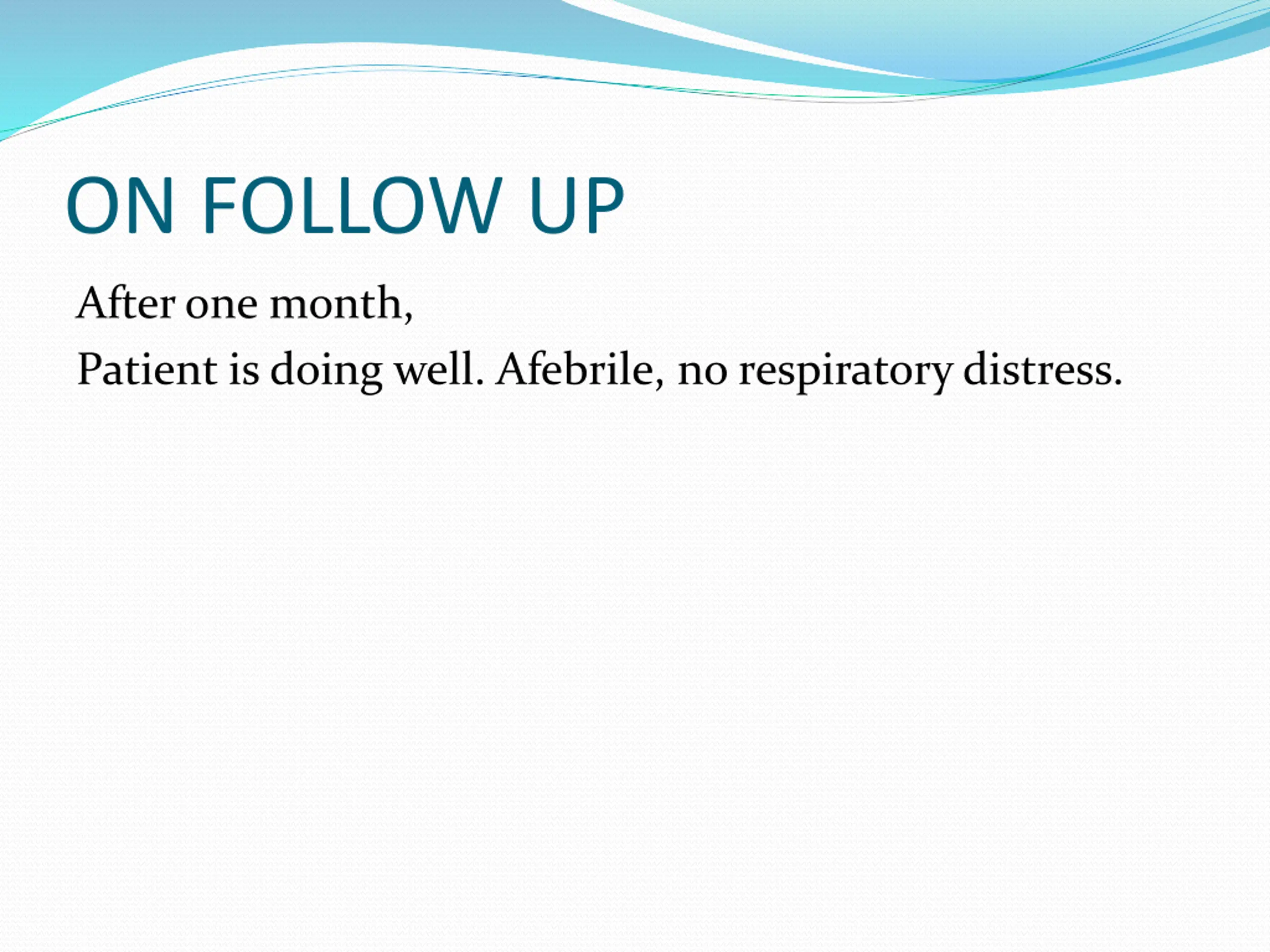 ON FOLLOW UP

After one month,

Patient is doing well. Afebrile, no respiratory distress.